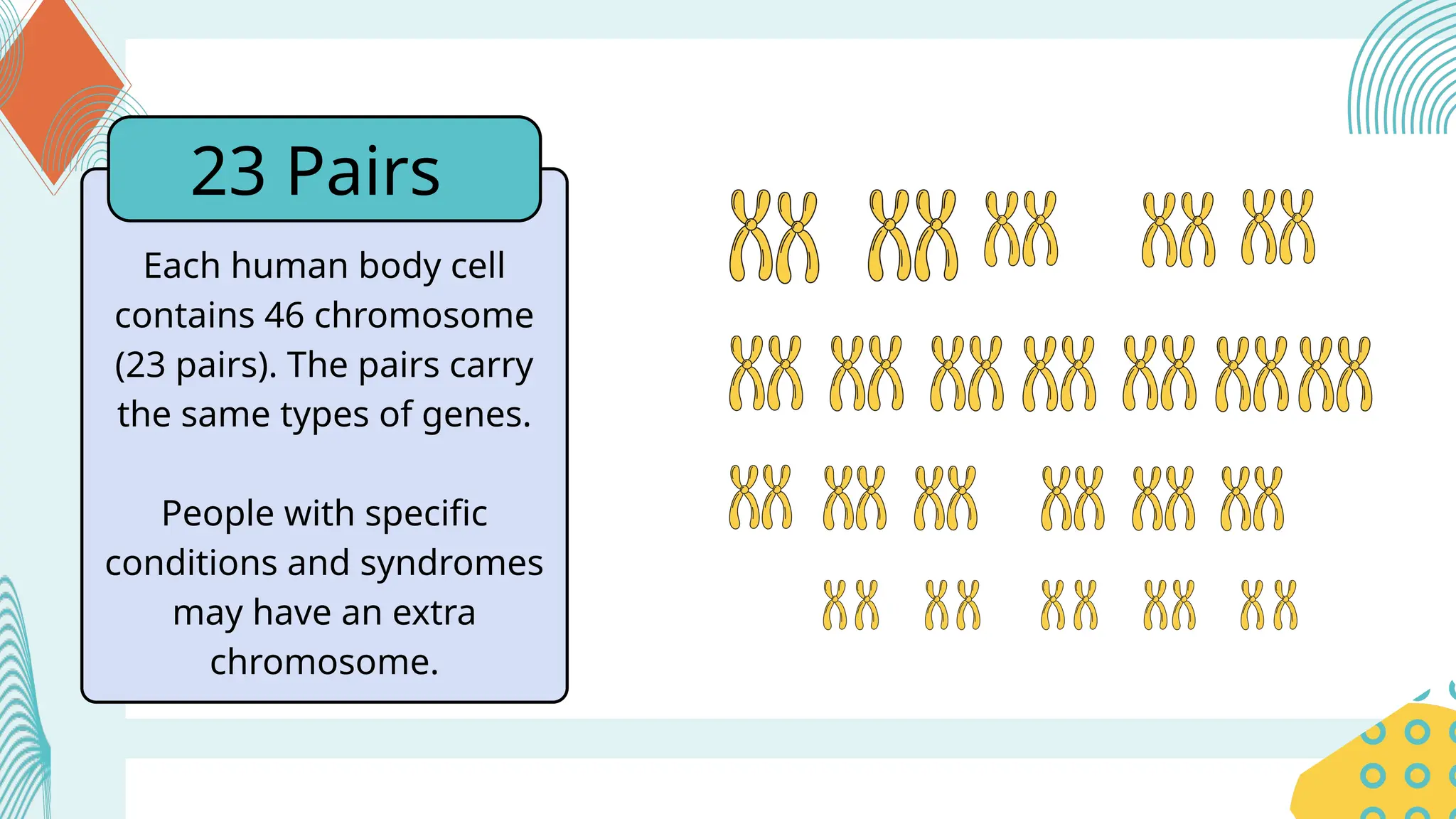 23 Pairs

Each human body cell contains 46 chromosome (23 pairs). The pairs carry the same types of genes.

People with specific conditions and syndromes may have an extra chromosome.